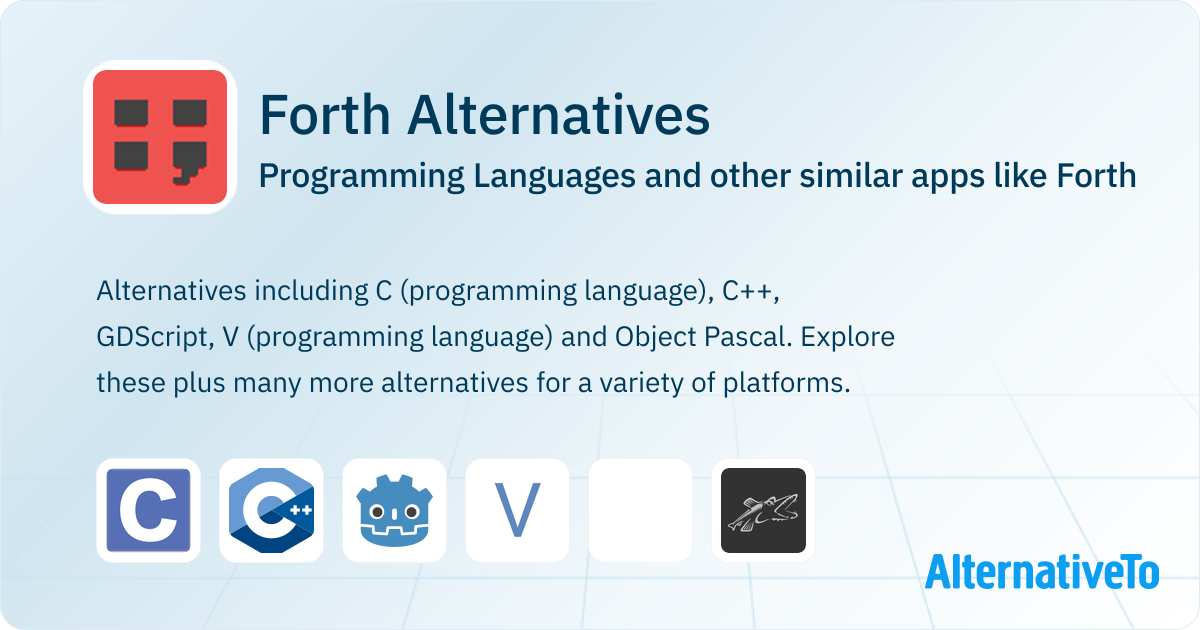 Forth Alternatives

Programming Languages and other similar apps like Forth

Alternatives including C (programming language), C++, GDScript, V (programming language) and Object Pascal. Explore these plus many more alternatives for a variety of platforms.

C

C++

V

AlternativeTo